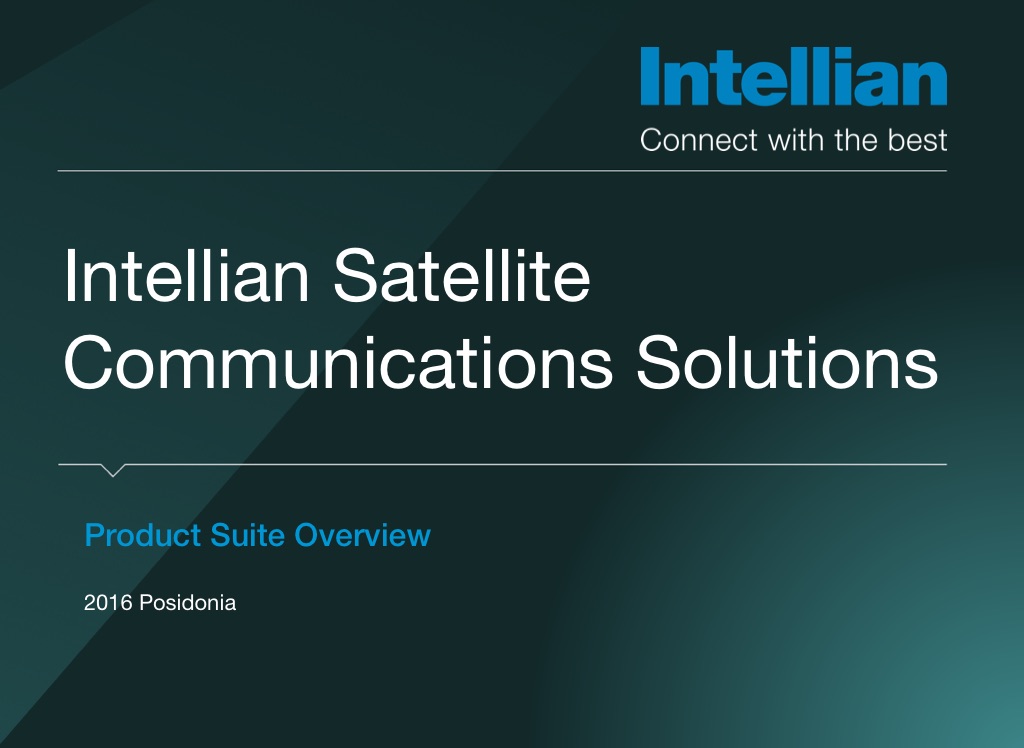 Intellian
Connect with the best

Intellian Satellite Communications Solutions

Product Suite Overview

2016 Posidonia